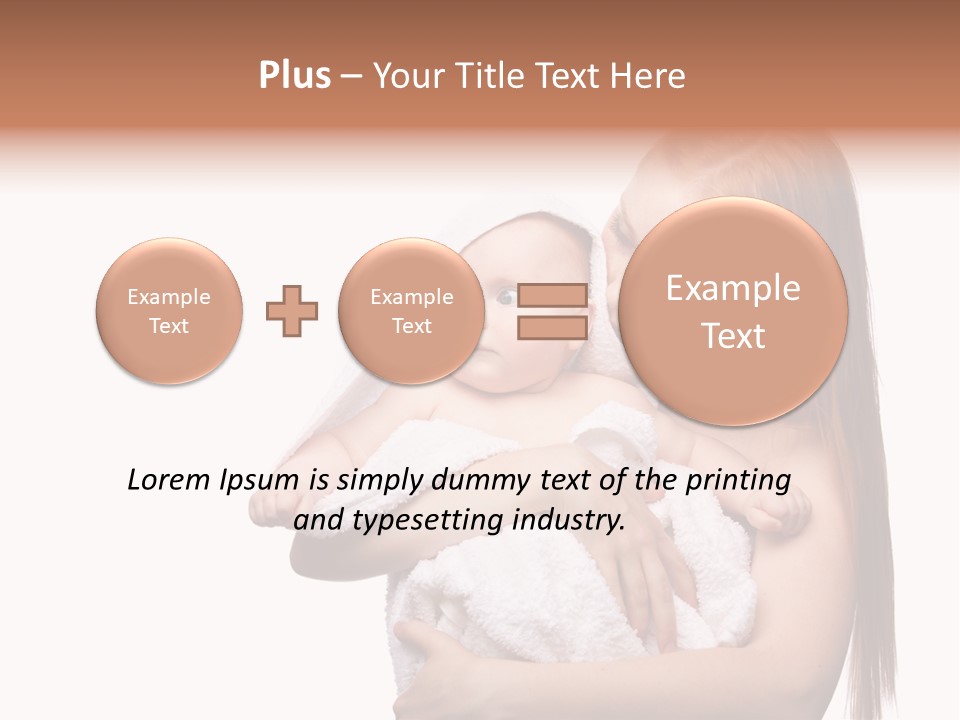 Plus – Your Title Text Here

Example Text

Example Text

Example Text

Lorem Ipsum is simply dummy text of the printing and typesetting industry.